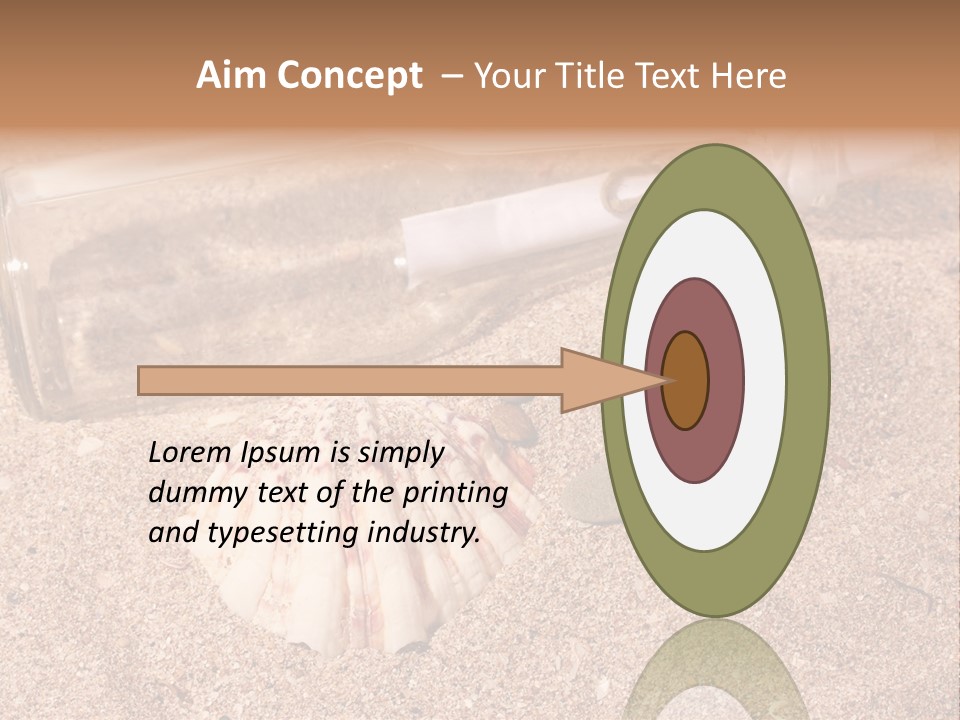 Aim Concept – Your Title Text Here

Lorem Ipsum is simply dummy text of the printing and typesetting industry.